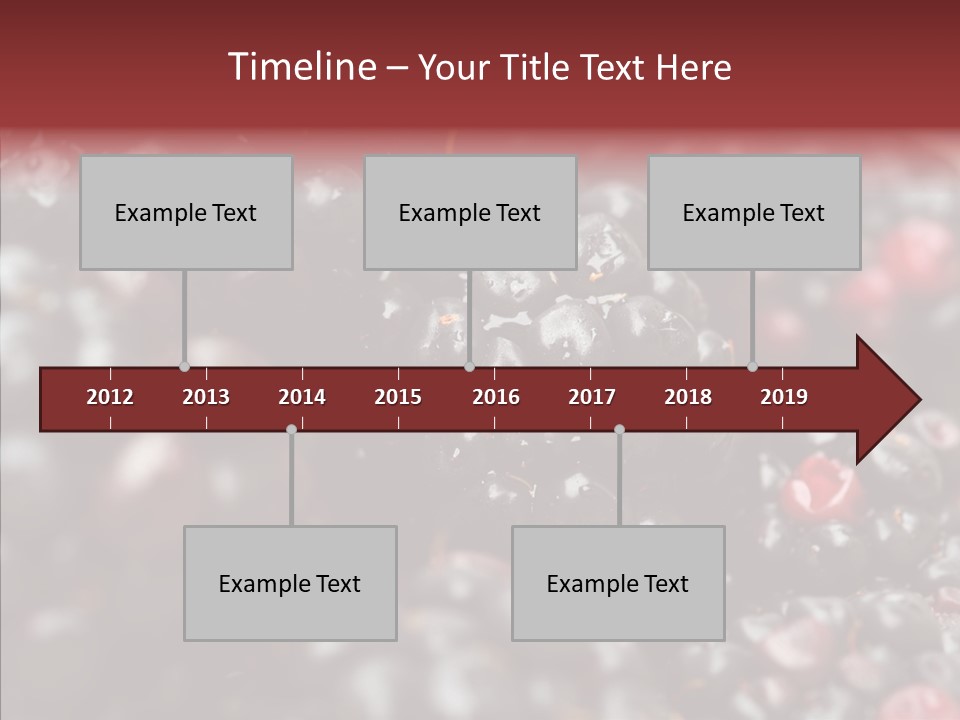 Timeline – Your Title Text Here

Example Text

Example Text

Example Text

2012 2013 2014 2015 2016 2017 2018 2019

Example Text

Example Text